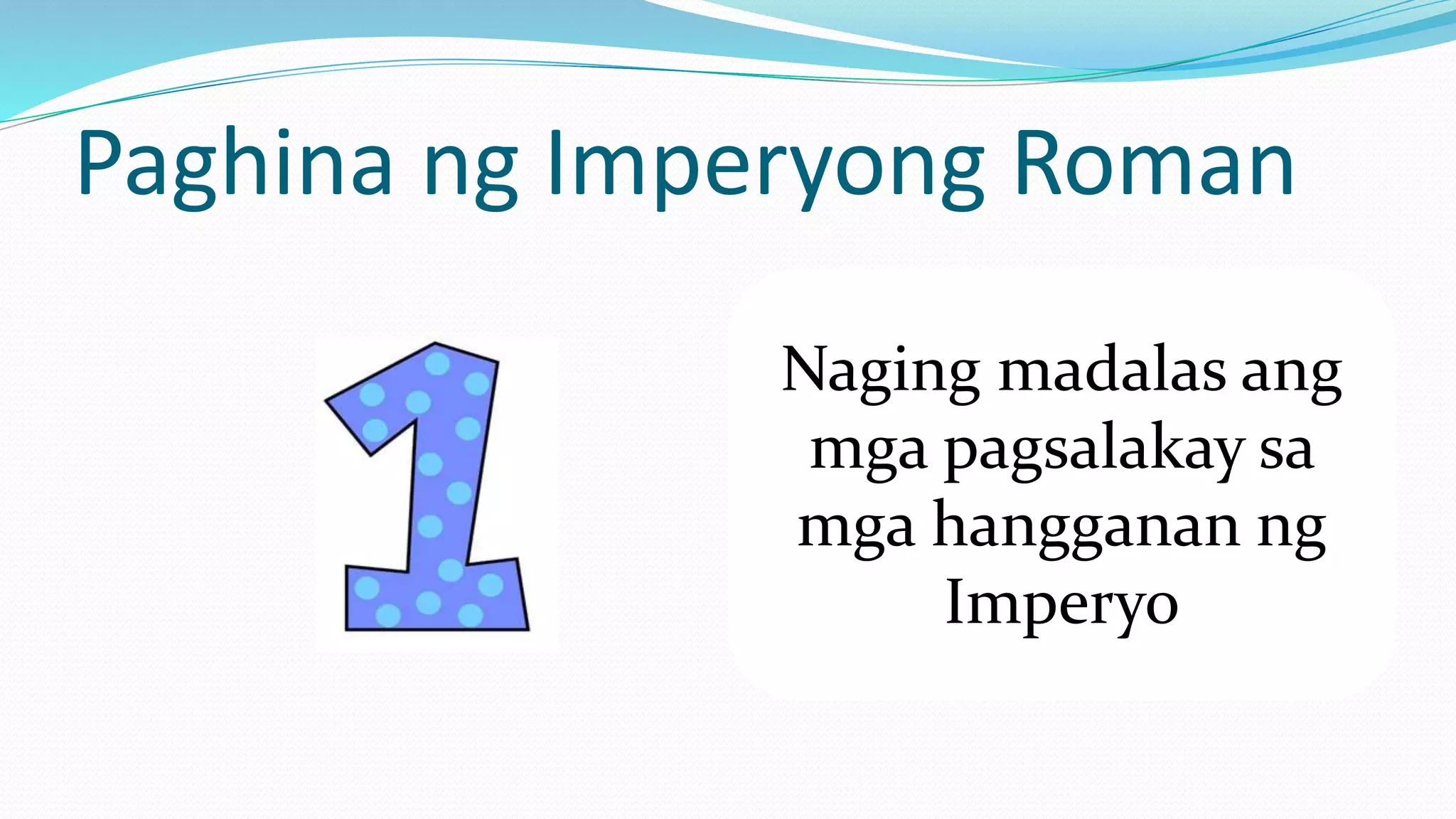 Paghina ng Imperyong Roman

1

Naging madalas ang mga pagsalakay sa mga hangganan ng Imperyo